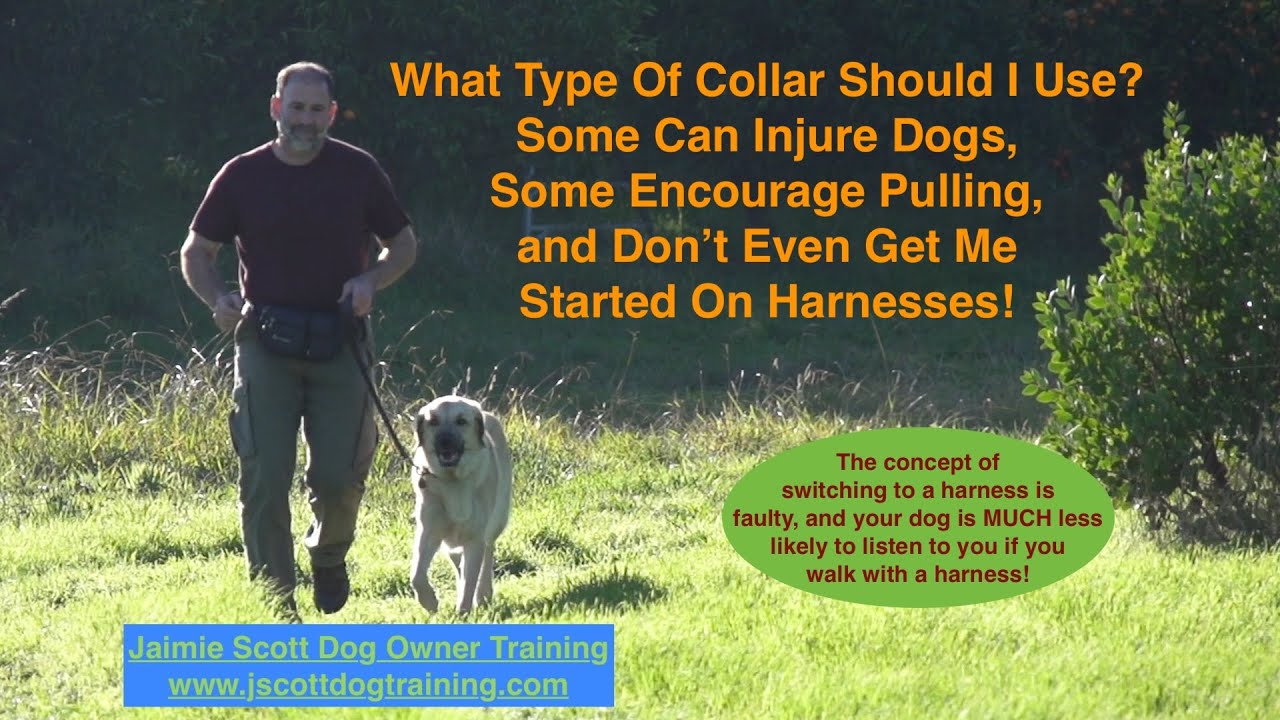 What Type Of Collar Should I Use?
Some Can Injure Dogs,
Some Encourage Pulling,
and Don't Even Get Me
Started On Harnesses!

The concept of switching to a harness is faulty, and your dog is MUCH less likely to listen to you if you walk with a harness!

Jaimie Scott Dog Owner Training
www.jscottdogtraining.com